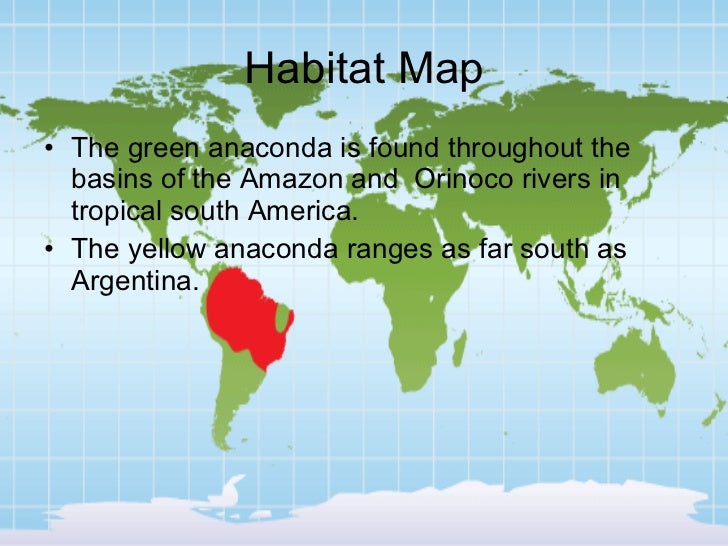 Habitat Map

• The green anaconda is found throughout the basins of the Amazon and  Orinoco rivers in tropical south America.
• The yellow anaconda ranges as far south as Argentina.